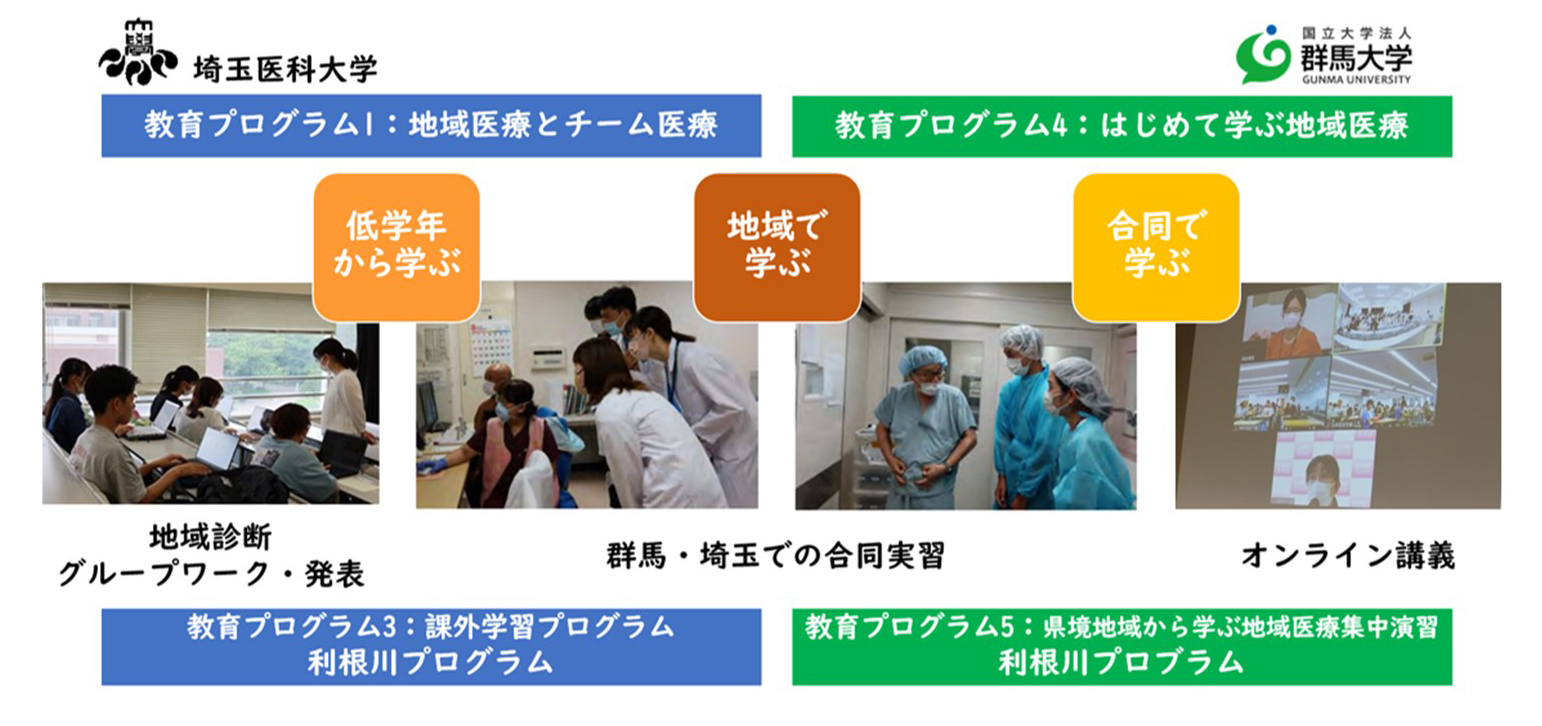 埼玉医科大学

国立大学法人
群馬大学
GUNMA UNIVERSITY

教育プログラム1：地域医療とチーム医療

教育プログラム4：はじめて学ぶ地域医療

低学年から学ぶ

地域で学ぶ

合同で学ぶ

地域診断
グループワーク・発表

群馬・埼玉での合同実習

オンライン講義

教育プログラム3：課外学習プログラム
利根川プログラム

教育プログラム5：県境地域から学ぶ地域医療集中演習
利根川プロブラム